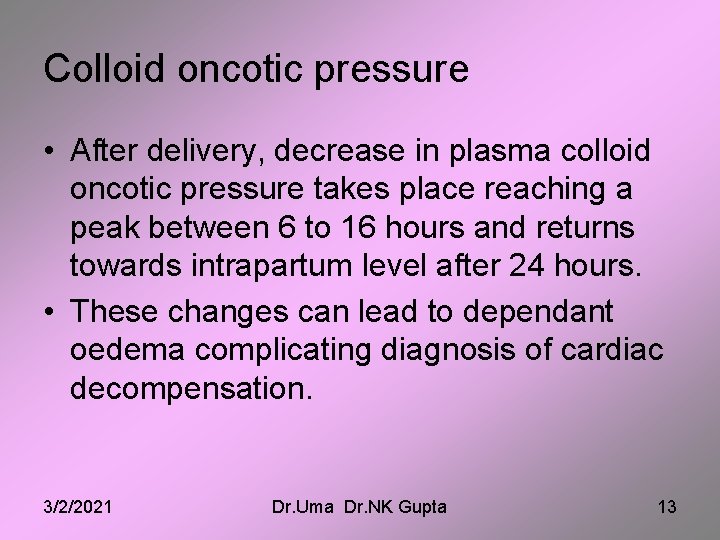 Colloid oncotic pressure

• After delivery, decrease in plasma colloid oncotic pressure takes place reaching a peak between 6 to 16 hours and returns towards intrapartum level after 24 hours.

• These changes can lead to dependant oedema complicating diagnosis of cardiac decompensation.

3/2/2021

Dr.Uma Dr.NK Gupta

13